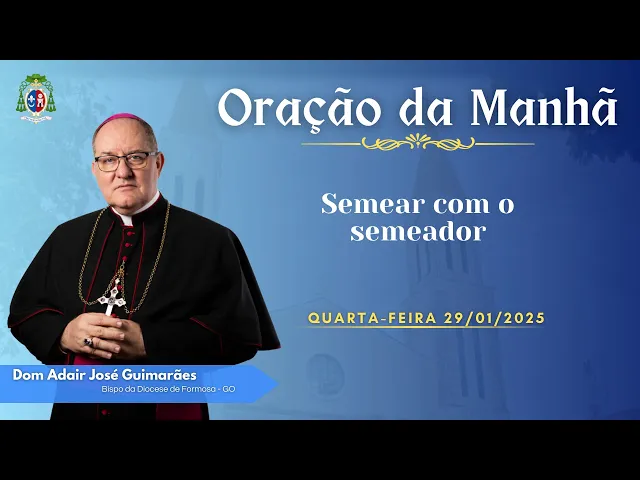 Oração da Manhã

Semear com o semeador

QUARTA-FEIRA 29/01/2025

Dom Adair José Guimarães
Bispo da Diocese de Formosa - GO